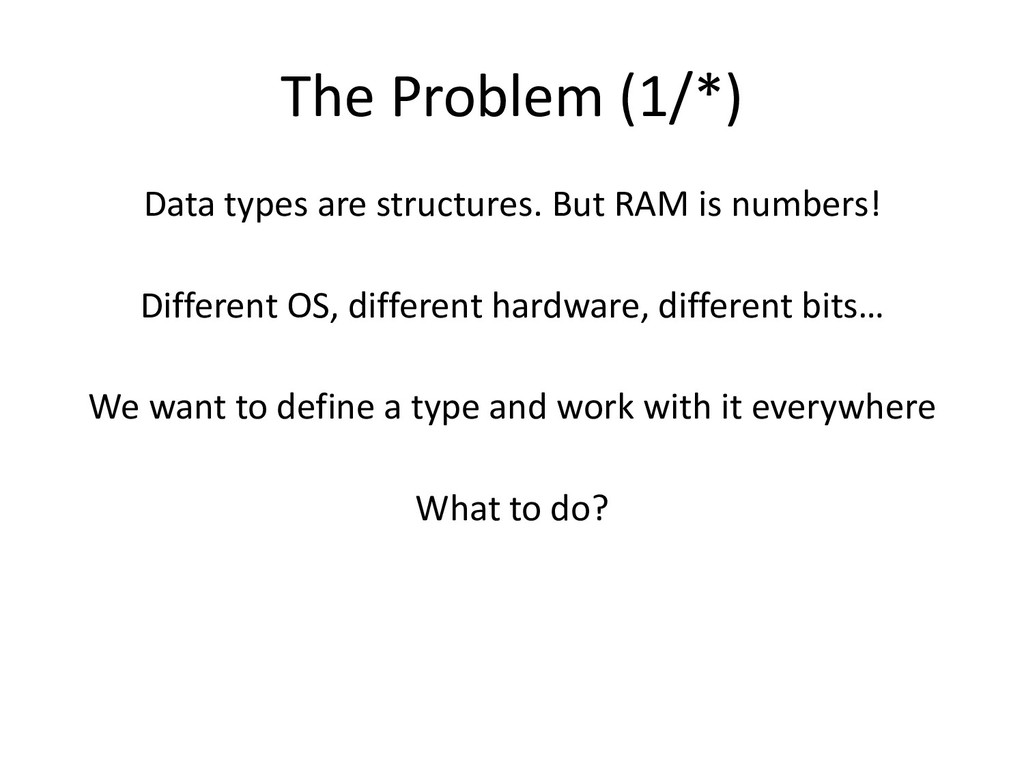 The Problem (1/*)

Data types are structures. But RAM is numbers!

Different OS, different hardware, different bits…

We want to define a type and work with it everywhere

What to do?